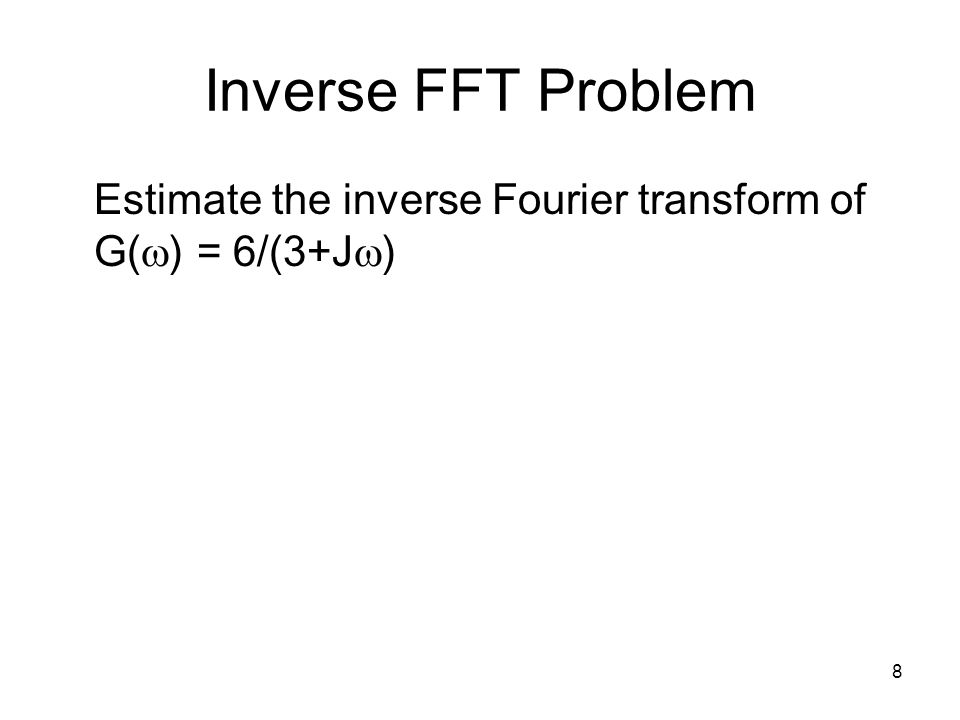 Inverse FFT Problem

Estimate the inverse Fourier transform of $G(\omega) = 6/(3+J\omega)$

8